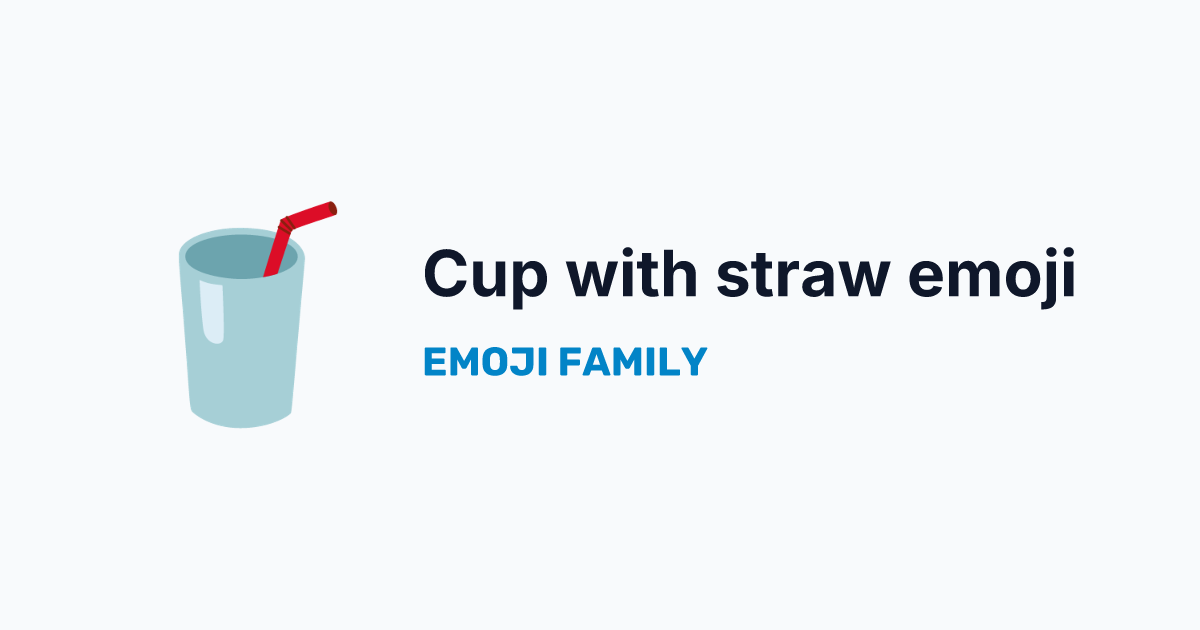 Cup with straw emoji

EMOJI FAMILY